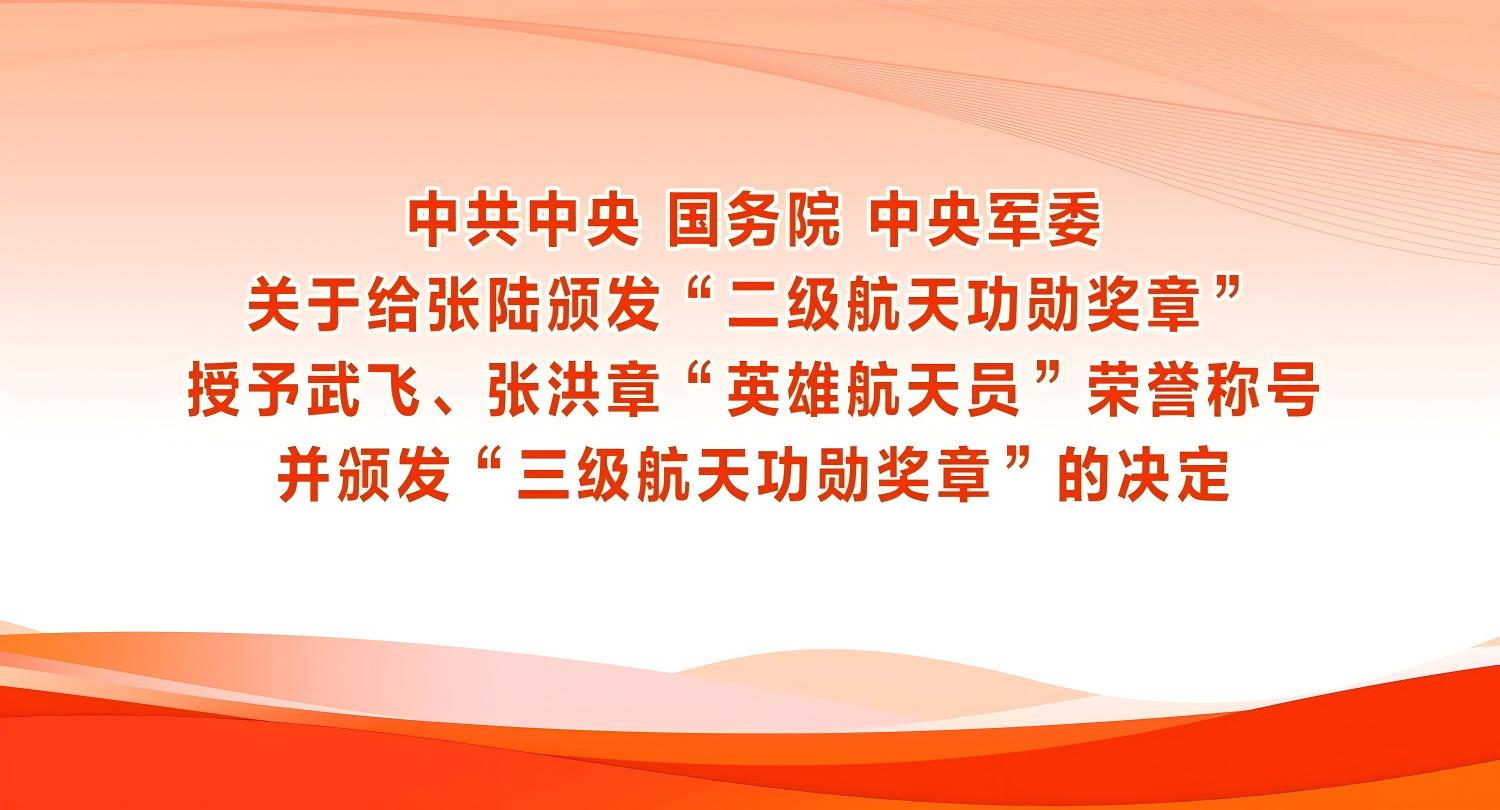 中共中央 国务院 中央军委
关于给张陆颁发“二级航天功勋奖章”
授予武飞、张洪章“英雄航天员”荣誉称号
并颁发“三级航天功勋奖章”的决定